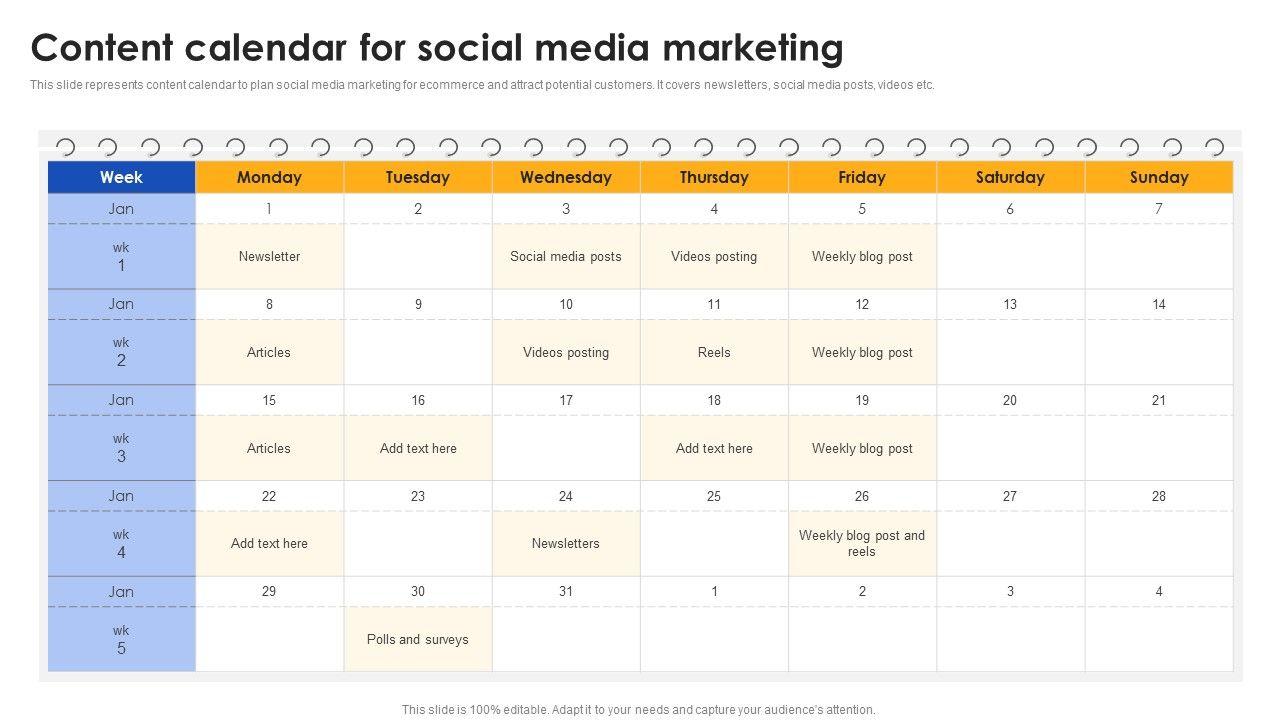 Content calendar for social media marketing

This slide represents content calendar to plan social media marketing for ecommerce and attract potential customers. It covers newsletters, social media posts, videos etc.

| Week | Monday | Tuesday | Wednesday | Thursday | Friday | Saturday | Sunday |
|---|---|---|---|---|---|---|---|
| Jan | 1 | 2 | 3 | 4 | 5 | 6 | 7 |
| wk 1 | Newsletter | | Social media posts | Videos posting | Weekly blog post | | |
| Jan | 8 | 9 | 10 | 11 | 12 | 13 | 14 |
| wk 2 | Articles | | Videos posting | Reels | Weekly blog post | | |
| Jan | 15 | 16 | 17 | 18 | 19 | 20 | 21 |
| wk 3 | Articles | Add text here | | Add text here | Weekly blog post | | |
| Jan | 22 | 23 | 24 | 25 | 26 | 27 | 28 |
| wk 4 | Add text here | | Newsletters | | Weekly blog post and reels | | |
| Jan | 29 | 30 | 31 | 1 | 2 | 3 | 4 |
| wk 5 | | Polls and surveys | | | | | |

This slide is 100% editable. Adapt it to your needs and capture your audience's attention.